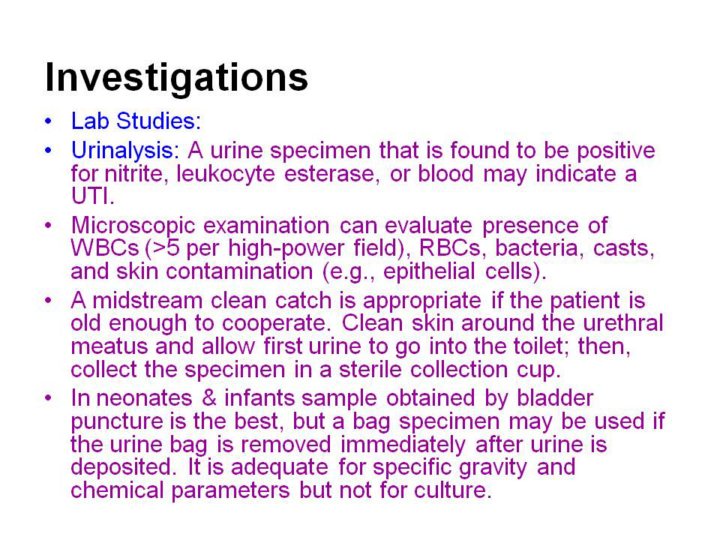 Investigations

• Lab Studies:

• Urinalysis: A urine specimen that is found to be positive for nitrite, leukocyte esterase, or blood may indicate a UTI.

• Microscopic examination can evaluate presence of WBCs (>5 per high-power field), RBCs, bacteria, casts, and skin contamination (e.g., epithelial cells).

• A midstream clean catch is appropriate if the patient is old enough to cooperate. Clean skin around the urethral meatus and allow first urine to go into the toilet; then, collect the specimen in a sterile collection cup.

• In neonates & infants sample obtained by bladder puncture is the best, but a bag specimen may be used if the urine bag is removed immediately after urine is deposited. It is adequate for specific gravity and chemical parameters but not for culture.